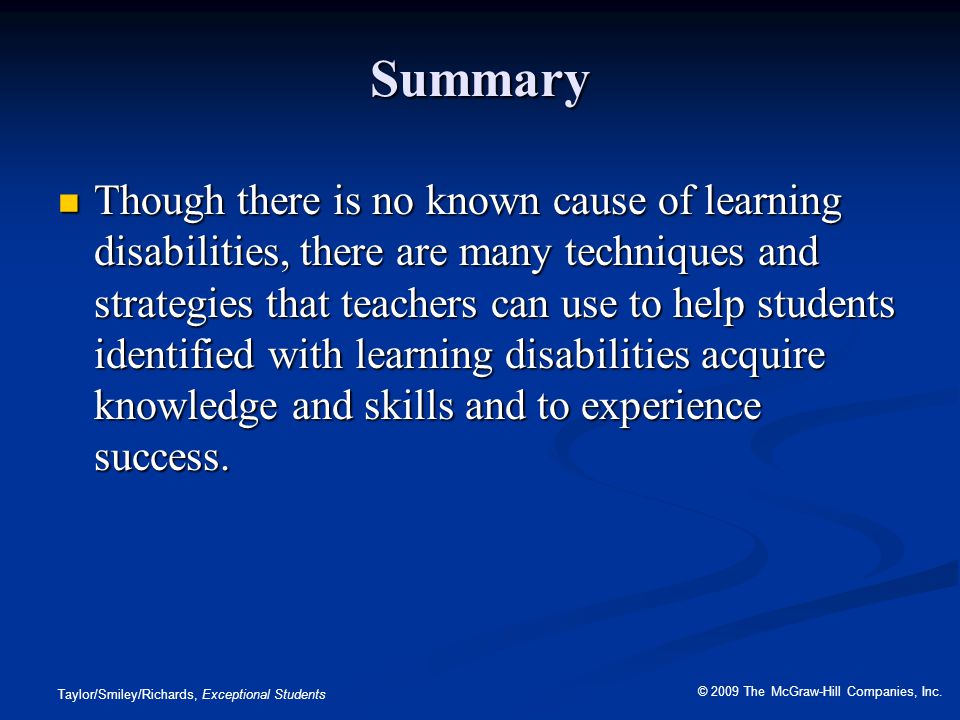 Summary

Though there is no known cause of learning disabilities, there are many techniques and strategies that teachers can use to help students identified with learning disabilities acquire knowledge and skills and to experience success.

Taylor/Smiley/Richards, Exceptional Students

© 2009 The McGraw-Hill Companies, Inc.